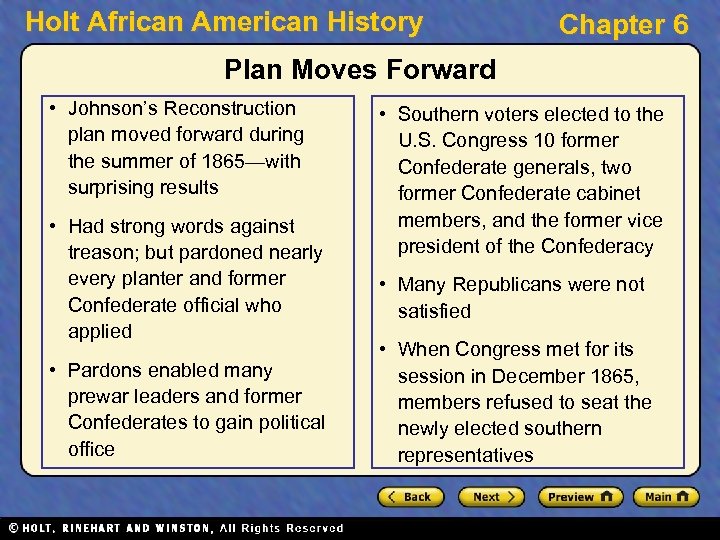 Holt African American History

Chapter 6

Plan Moves Forward

• Johnson's Reconstruction plan moved forward during the summer of 1865—with surprising results

• Had strong words against treason; but pardoned nearly every planter and former Confederate official who applied

• Pardons enabled many prewar leaders and former Confederates to gain political office

• Southern voters elected to the U.S. Congress 10 former Confederate generals, two former Confederate cabinet members, and the former vice president of the Confederacy

• Many Republicans were not satisfied

• When Congress met for its session in December 1865, members refused to seat the newly elected southern representatives

Back

Next

Preview

Main

© HOLT, RINEHART AND WINSTON, All Rights Reserved